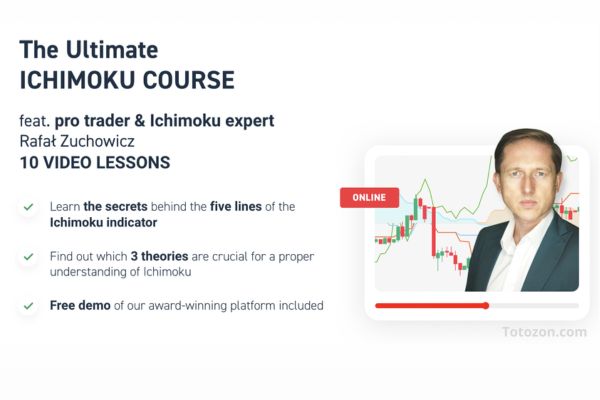 The Ultimate
ICHIMOKU COURSE

feat. pro trader & Ichimoku expert
Rafał Zuchowicz
10 VIDEO LESSONS

Learn the secrets behind the five lines of the Ichimoku indicator

Find out which 3 theories are crucial for a proper understanding of Ichimoku

Free demo of our award-winning platform included

ONLINE

Totozon.com